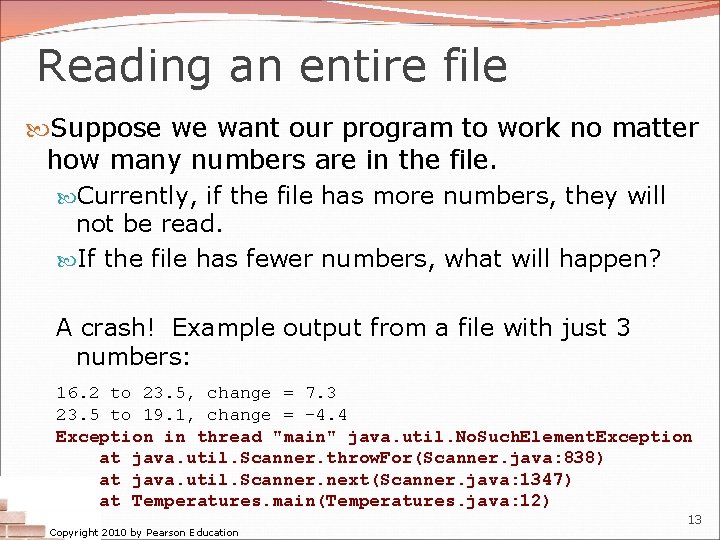 Reading an entire file

Suppose we want our program to work no matter how many numbers are in the file.

Currently, if the file has more numbers, they will not be read.

If the file has fewer numbers, what will happen?

A crash! Example output from a file with just 3 numbers:

16.2 to 23.5, change = 7.3
23.5 to 19.1, change = -4.4
Exception in thread "main" java.util.NoSuchElementException
at java.util.Scanner.throwFor(Scanner.java:838)
at java.util.Scanner.next(Scanner.java:1347)
at Temperatures.main(Temperatures.java:12)

13

Copyright 2010 by Pearson Education